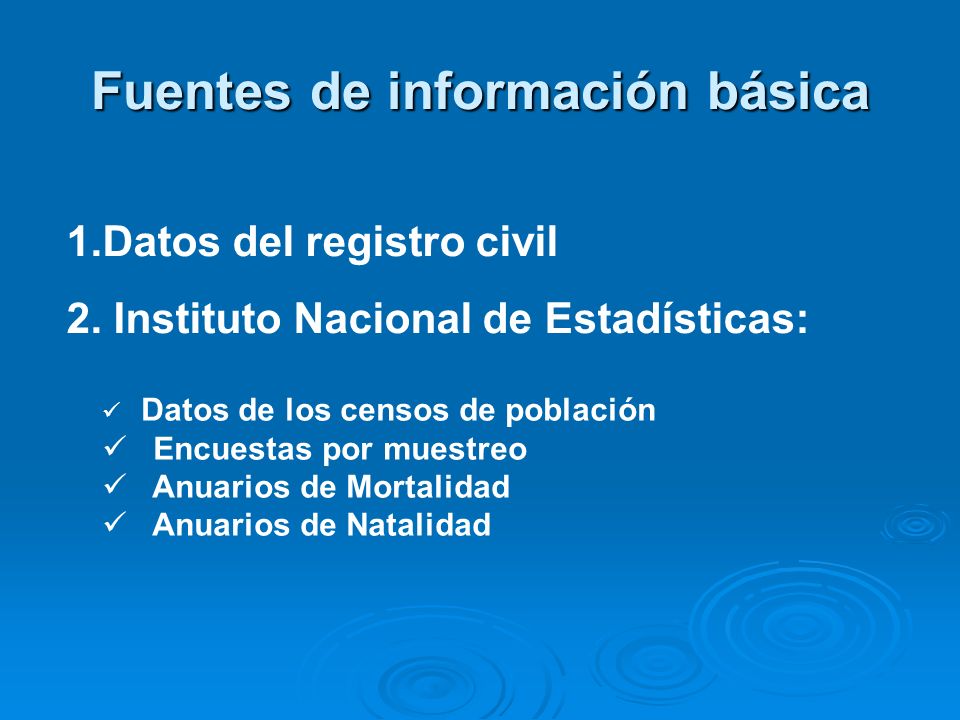 Fuentes de información básica

1.Datos del registro civil

2. Instituto Nacional de Estadísticas:

✓ Datos de los censos de población
✓ Encuestas por muestreo
✓ Anuarios de Mortalidad
✓ Anuarios de Natalidad